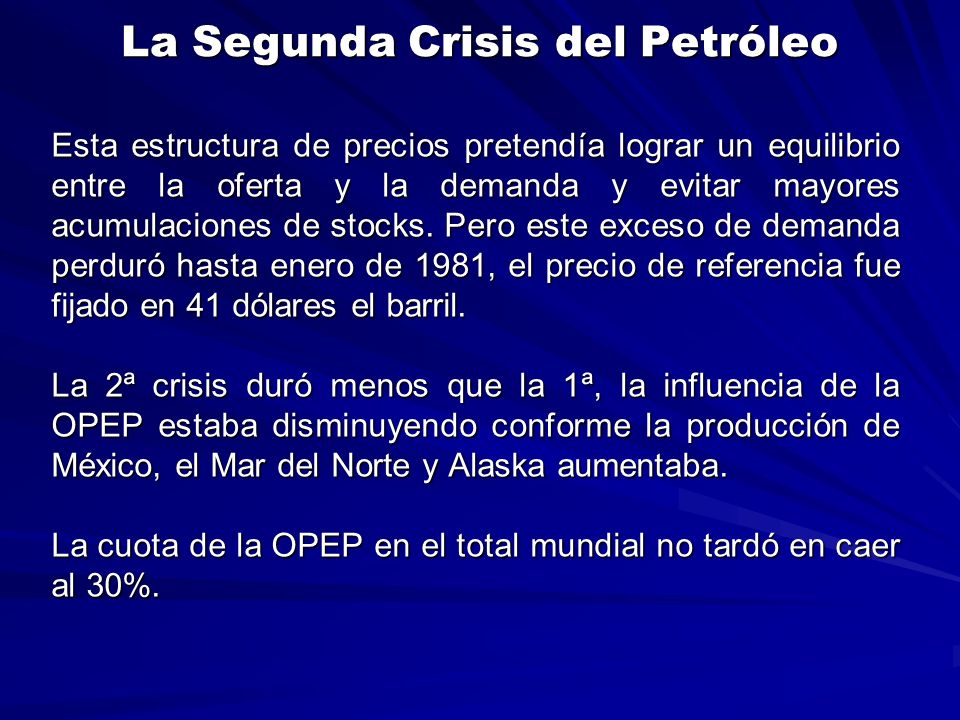 La Segunda Crisis del Petróleo

Esta estructura de precios pretendía lograr un equilibrio entre la oferta y la demanda y evitar mayores acumulaciones de stocks. Pero este exceso de demanda perduró hasta enero de 1981, el precio de referencia fue fijado en 41 dólares el barril.

La 2ª crisis duró menos que la 1ª, la influencia de la OPEP estaba disminuyendo conforme la producción de México, el Mar del Norte y Alaska aumentaba.

La cuota de la OPEP en el total mundial no tardó en caer al 30%.